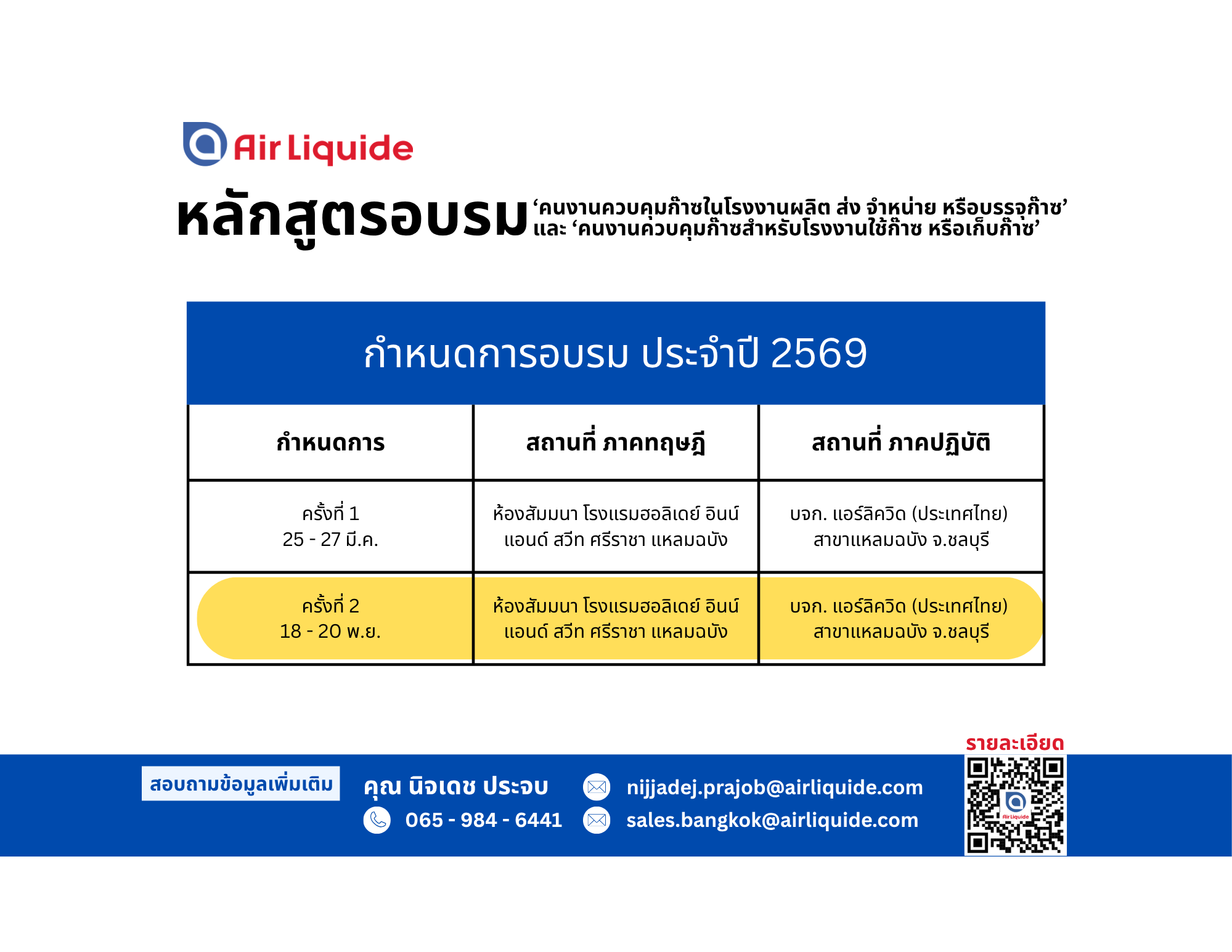 Air Liquide

หลักสูตรอบรม ‘คนงานควบคุมก๊าซในโรงงานผลิต ส่ง จำหน่าย หรือบรรจุก๊าซ’ และ ‘คนงานควบคุมก๊าซสำหรับโรงงานใช้ก๊าซ หรือเก็บก๊าซ’

กำหนดการอบรม ประจำปี 2569

| กำหนดการ | สถานที่ ภาคทฤษฎี | สถานที่ ภาคปฏิบัติ |
|---|---|---|
| ครั้งที่ 1 25 - 27 มี.ค. | ห้องสัมมนา โรงแรมฮอลิเดย์ อินน์ แอนด์ สวีท ศรีราชา แหลมฉบัง | บจก. แอร์ลิควิด (ประเทศไทย) สาขาแหลมฉบัง จ.ชลบุรี |
| ครั้งที่ 2 18 - 20 พ.ย. | ห้องสัมมนา โรงแรมฮอลิเดย์ อินน์ แอนด์ สวีท ศรีราชา แหลมฉบัง | บจก. แอร์ลิควิด (ประเทศไทย) สาขาแหลมฉบัง จ.ชลบุรี |

สอบถามข้อมูลเพิ่มเติม

คุณ นิจเดช ประจบ
065 - 984 - 6441
nijjadej.prajob@airliquide.com
sales.bangkok@airliquide.com

รายละเอียด
Air Liquide